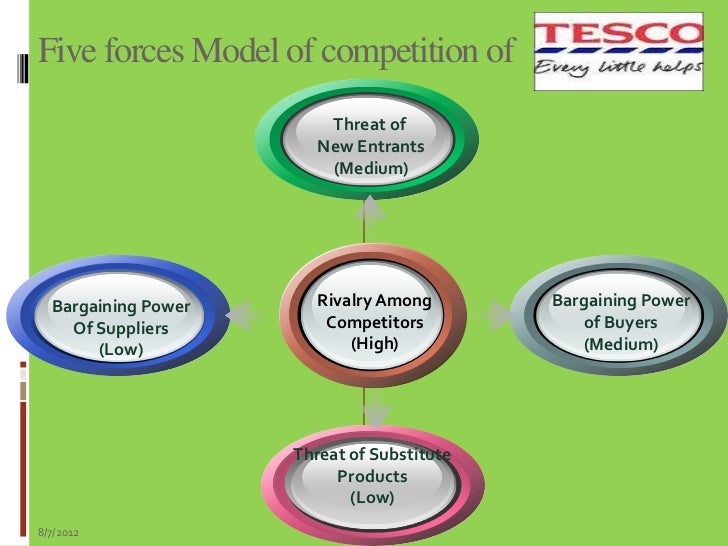 Five forces Model of competition of

TESCO
Every little helps

Threat of New Entrants (Medium)

Bargaining Power Of Suppliers (Low)

Rivalry Among Competitors (High)

Bargaining Power of Buyers (Medium)

Threat of Substitute Products (Low)

8/7/2012